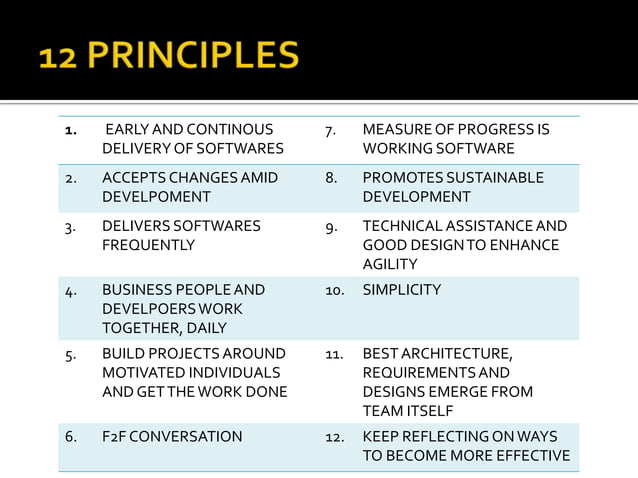 12 PRINCIPLES

| | | | |
|---|---|---|---|
| 1. | EARLY AND CONTINOUS DELIVERY OF SOFTWARES | 7. | MEASURE OF PROGRESS IS WORKING SOFTWARE |
| 2. | ACCEPTS CHANGES AMID DEVELPOMENT | 8. | PROMOTES SUSTAINABLE DEVELOPMENT |
| 3. | DELIVERS SOFTWARES FREQUENTLY | 9. | TECHNICAL ASSISTANCE AND GOOD DESIGN TO ENHANCE AGILITY |
| 4. | BUSINESS PEOPLE AND DEVELPOERS WORK TOGETHER, DAILY | 10. | SIMPLICITY |
| 5. | BUILD PROJECTS AROUND MOTIVATED INDIVIDUALS AND GET THE WORK DONE | 11. | BEST ARCHITECTURE, REQUIREMENTS AND DESIGNS EMERGE FROM TEAM ITSELF |
| 6. | F2F CONVERSATION | 12. | KEEP REFLECTING ON WAYS TO BECOME MORE EFFECTIVE |